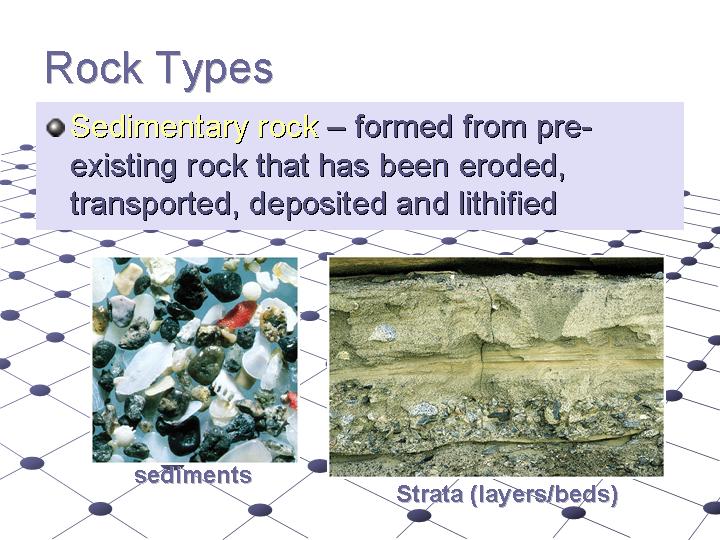 Rock Types

Sedimentary rock – formed from pre-existing rock that has been eroded, transported, deposited and lithified

sediments

Strata (layers/beds)